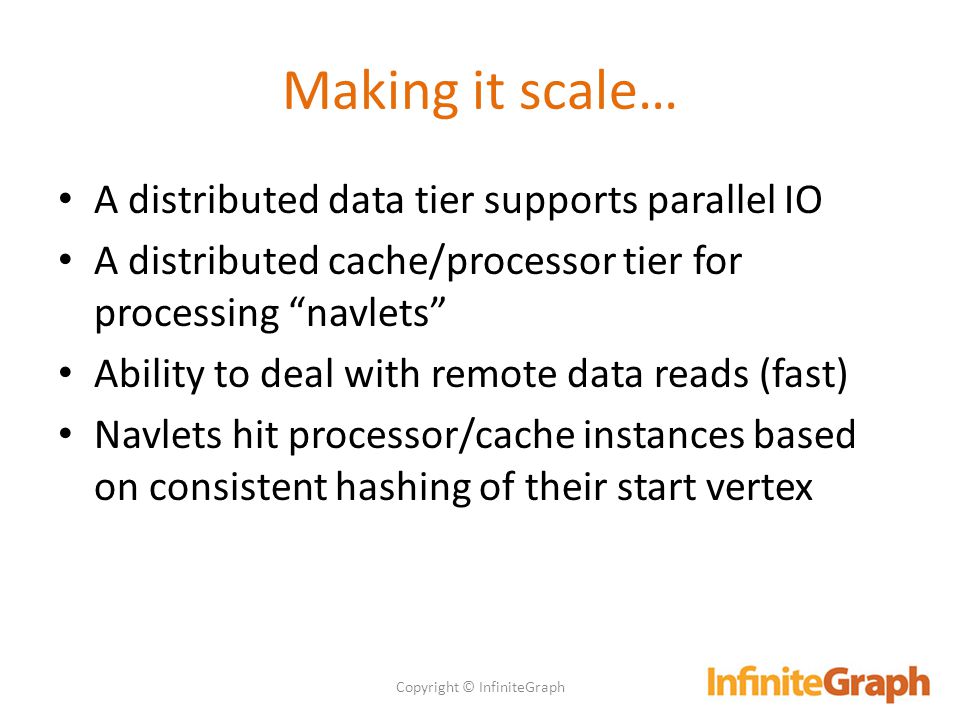 Making it scale…

• A distributed data tier supports parallel IO
• A distributed cache/processor tier for processing “navlets”
• Ability to deal with remote data reads (fast)
• Navlets hit processor/cache instances based on consistent hashing of their start vertex

Copyright © InfiniteGraph

InfiniteGraph